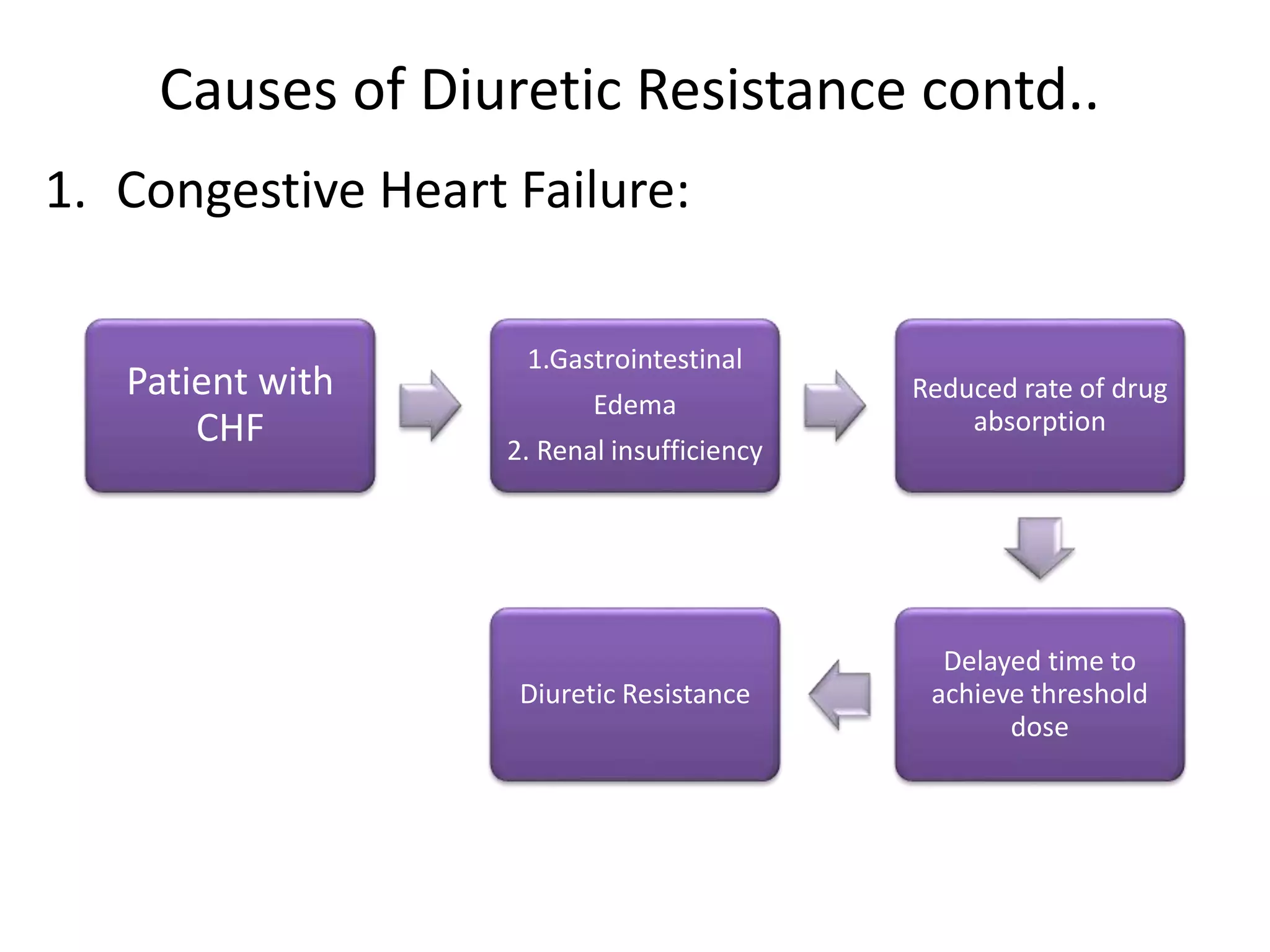 Causes of Diuretic Resistance contd..

1. Congestive Heart Failure:

Patient with CHF

1.Gastrointestinal Edema

2. Renal insufficiency

Reduced rate of drug absorption

Delayed time to achieve threshold dose

Diuretic Resistance